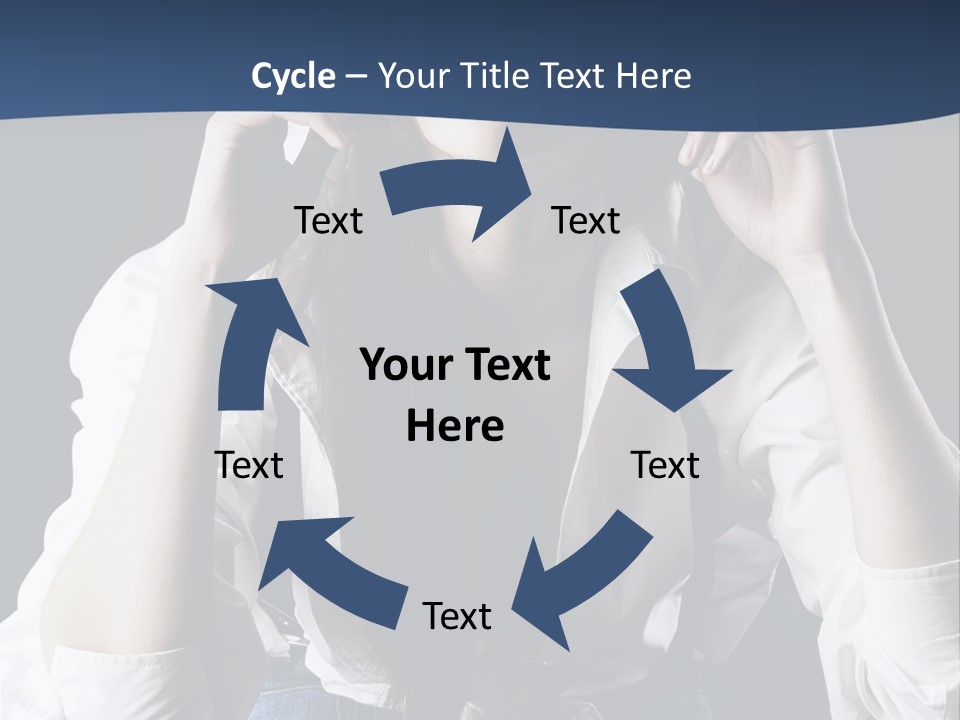 Cycle – Your Title Text Here

Text

Text

Your Text Here

Text

Text

Text